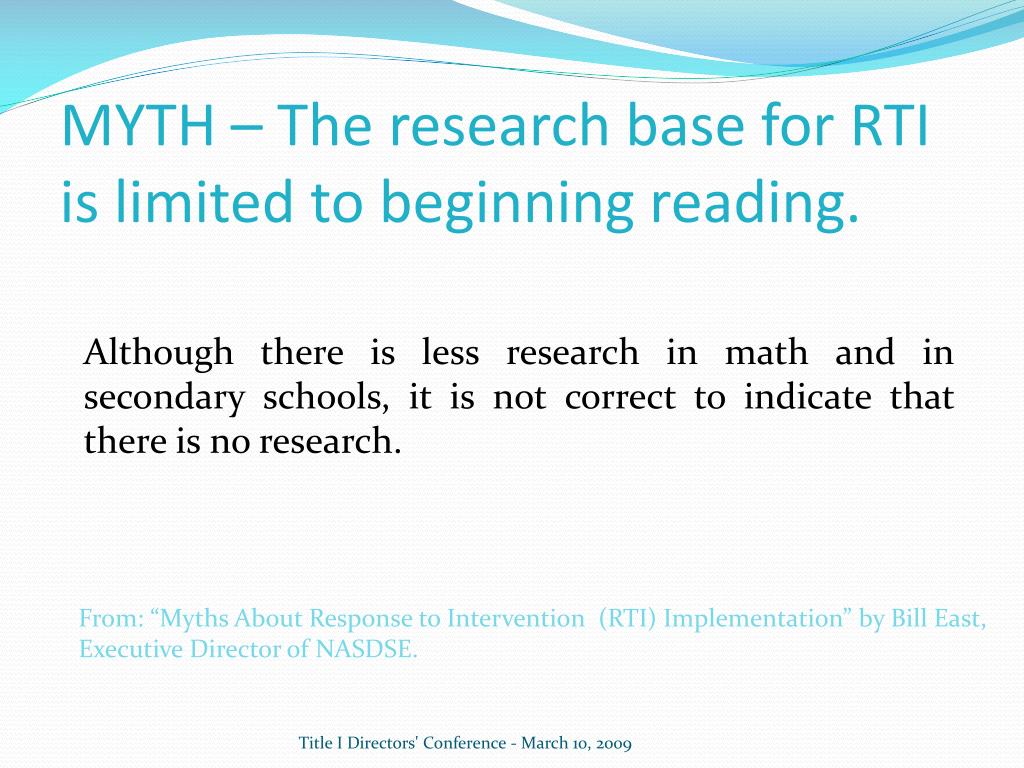 MYTH – The research base for RTI is limited to beginning reading.

Although there is less research in math and in secondary schools, it is not correct to indicate that there is no research.

From: “Myths About Response to Intervention (RTI) Implementation” by Bill East, Executive Director of NASDSE.

Title I Directors' Conference - March 10, 2009